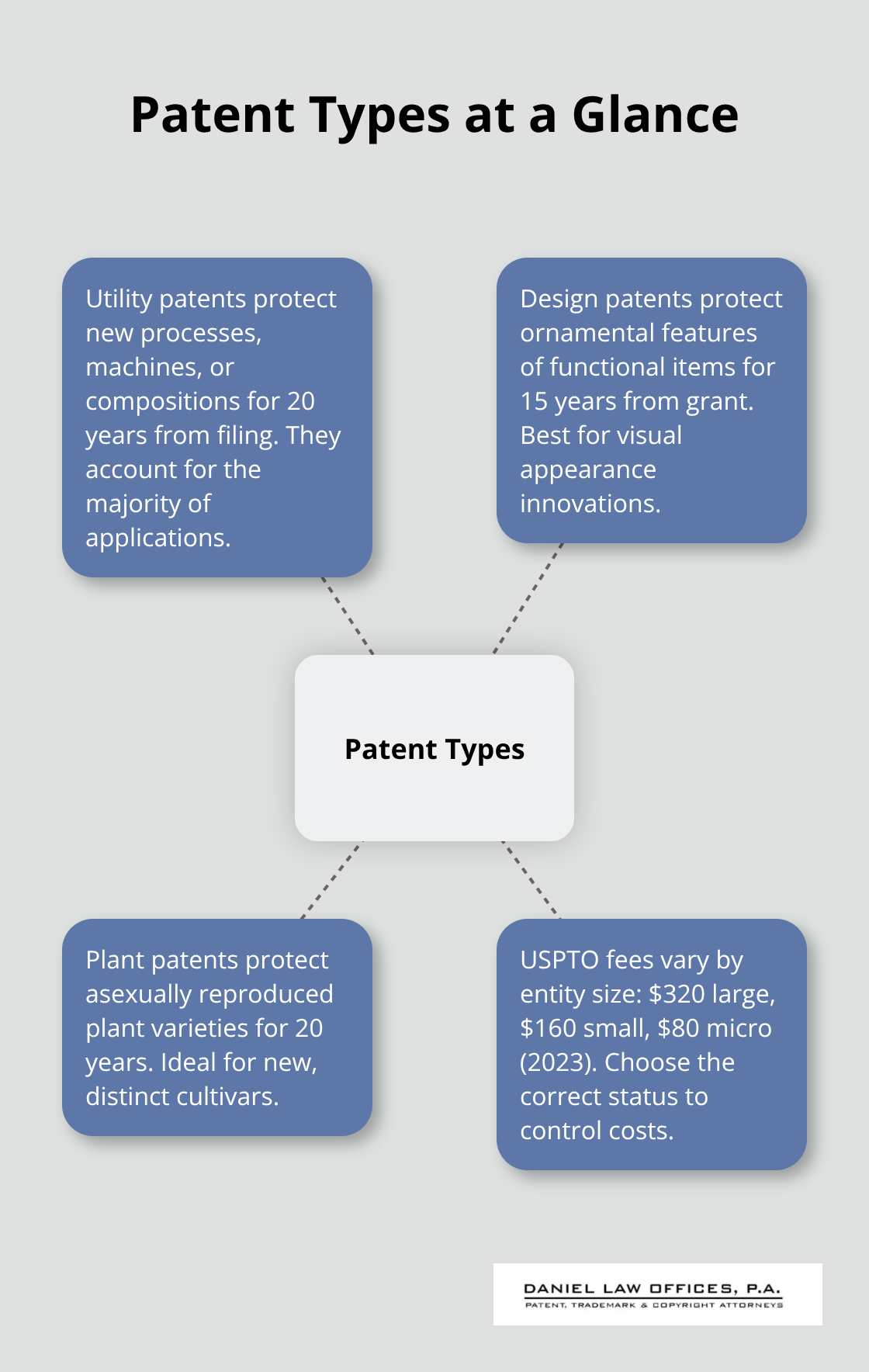 Patent Types at a Glance

Utility patents protect new processes, machines, or compositions for 20 years from filing. They account for the majority of applications.

Design patents protect ornamental features of functional items for 15 years from grant. Best for visual appearance innovations.

Patent Types

Plant patents protect asexually reproduced plant varieties for 20 years. Ideal for new, distinct cultivars.

USPTO fees vary by entity size: \$320 large, \$160 small, \$80 micro (2023). Choose the correct status to control costs.

DANIEL LAW OFFICES, P.A.
PATENT, TRADEMARK & COPYRIGHT ATTORNEYS